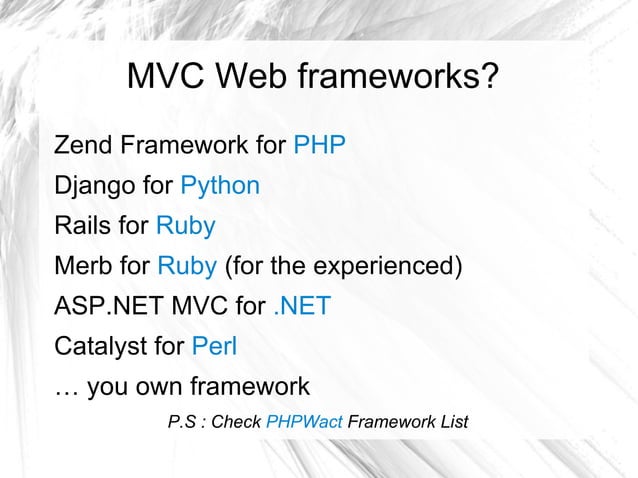 MVC Web frameworks?

Zend Framework for PHP

Django for Python

Rails for Ruby

Merb for Ruby (for the experienced)

ASP.NET MVC for .NET

Catalyst for Perl

… you own framework

P.S : Check PHPWact Framework List